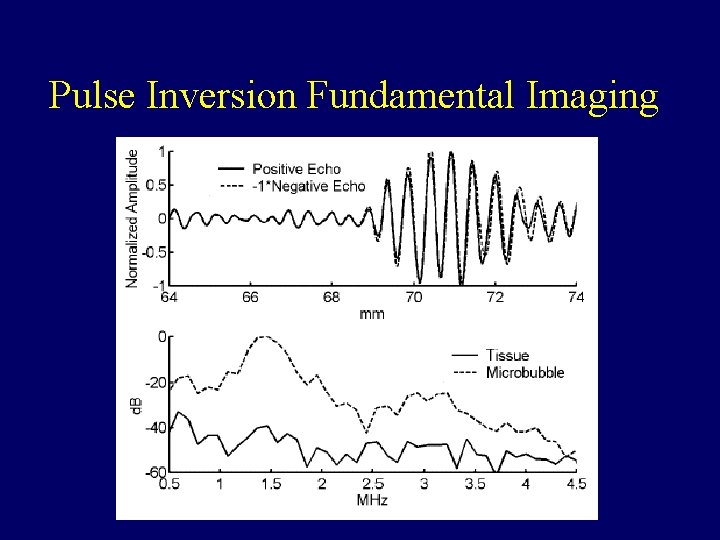 Pulse Inversion Fundamental Imaging

Normalized Amplitude
1
0.5
0
-0.5
-1
Positive Echo
-1*Negative Echo
64
66
68
70
72
74
mm

dB
0
-20
-40
-60
Tissue
Microbubble
0.5
1
1.5
2
2.5
3
3.5
4
4.5
MHz